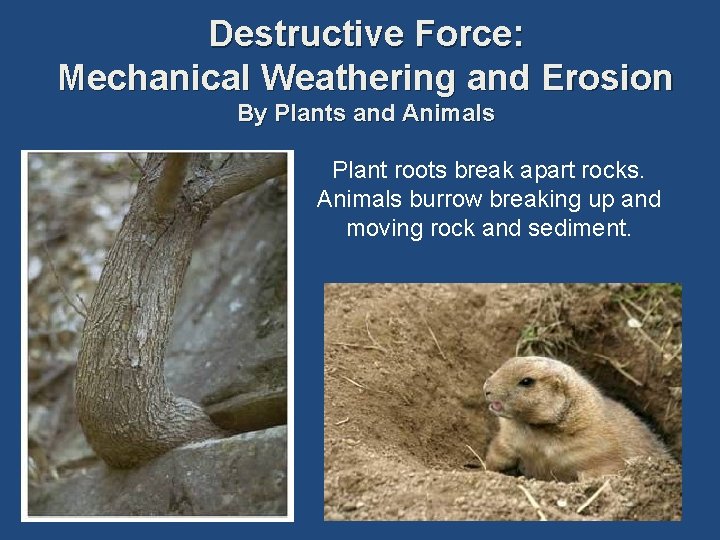 Destructive Force:
Mechanical Weathering and Erosion
By Plants and Animals

Plant roots break apart rocks. Animals burrow breaking up and moving rock and sediment.